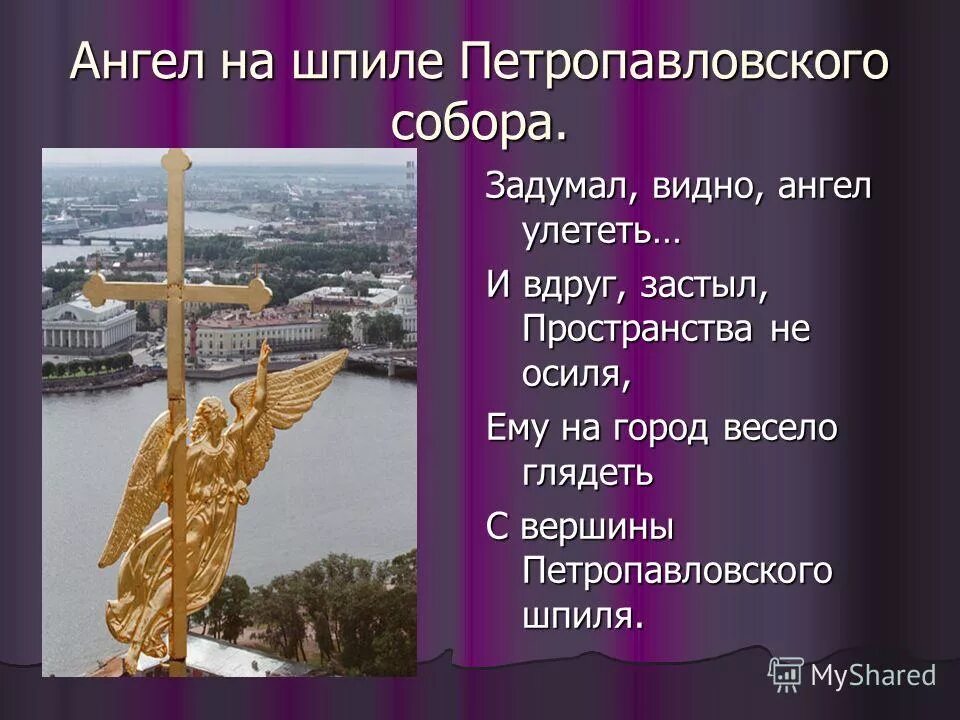 Ангел на шпиле Петропавловского собора.

Задумал, видно, ангел улететь…

И вдруг, застыл, Пространства не осиля,

Ему на город весело глядеть

С вершины Петропавловского шпиля.

MyShared